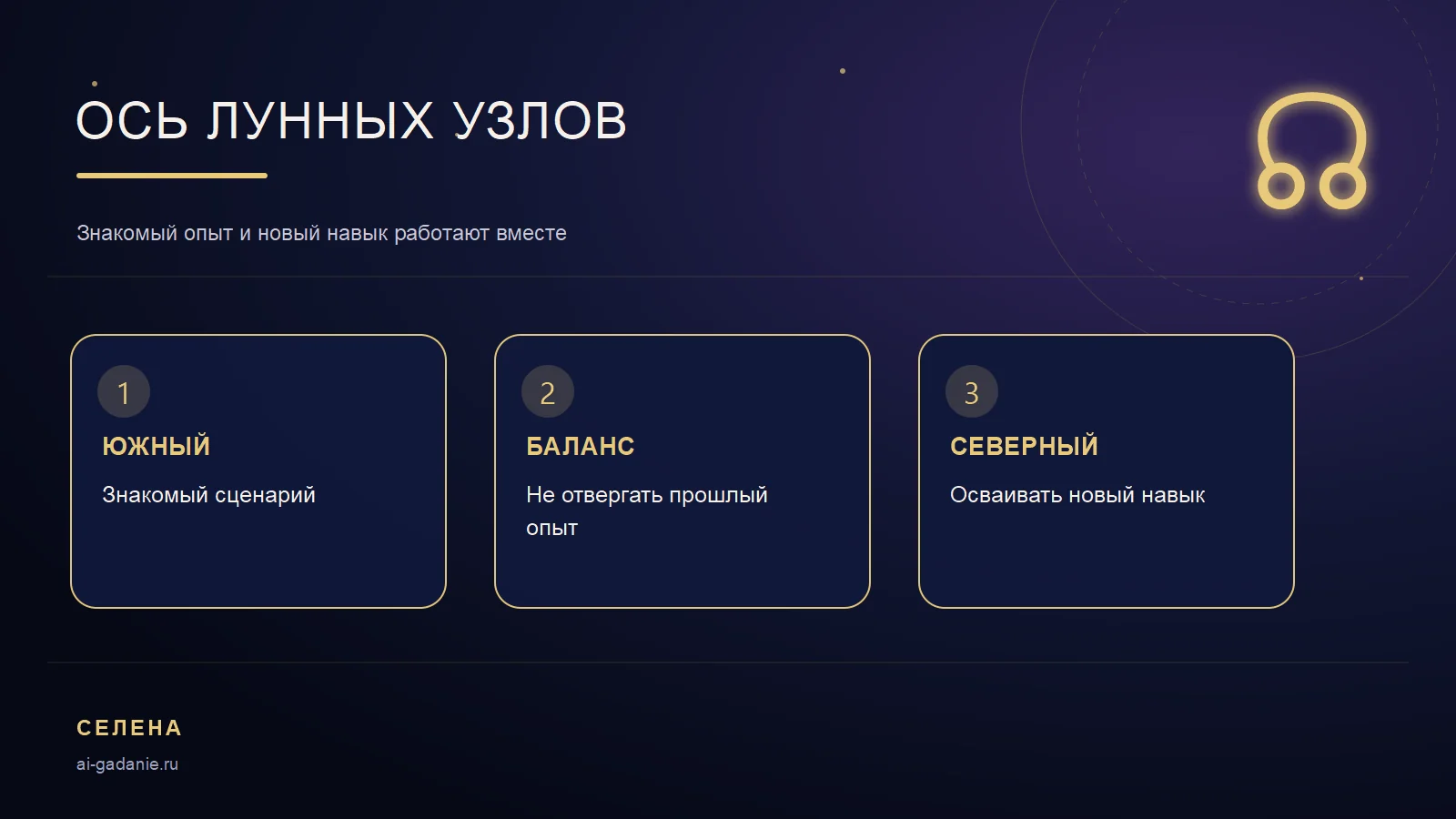 ОСЬ ЛУННЫХ УЗЛОВ

Знакомый опыт и новый навык работают вместе

1
ЮЖНЫЙ
Знакомый сценарий

2
БАЛАНС
Не отвергать прошлый опыт

3
СЕВЕРНЫЙ
Осваивать новый навык

СЕЛЕНА
ai-gadanie.ru